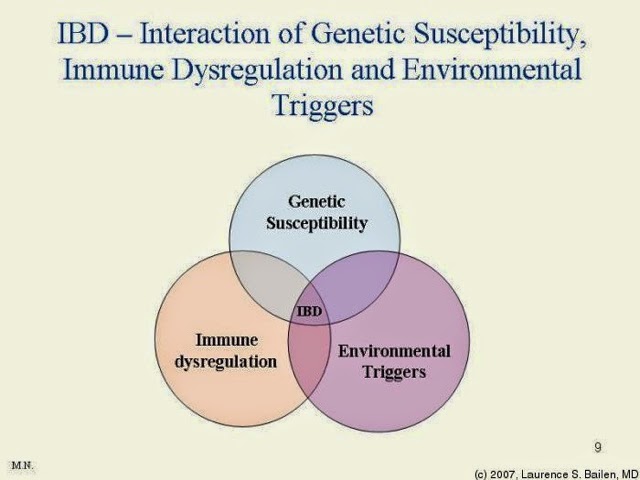 IBD – Interaction of Genetic Susceptibility, Immune Dysregulation and Environmental Triggers

Genetic Susceptibility

IBD

Immune dysregulation

Environmental Triggers

9

M.N.

(c) 2007, Laurence S. Bailen, MD